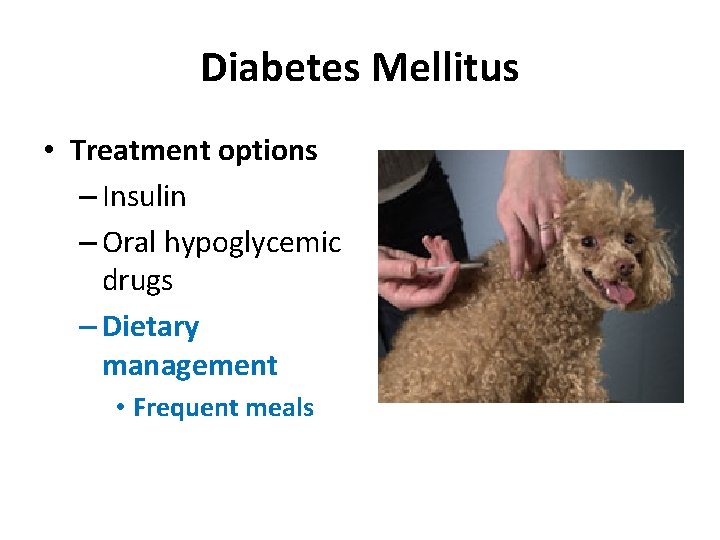 Diabetes Mellitus

• Treatment options
– Insulin
– Oral hypoglycemic drugs
– Dietary management
• Frequent meals